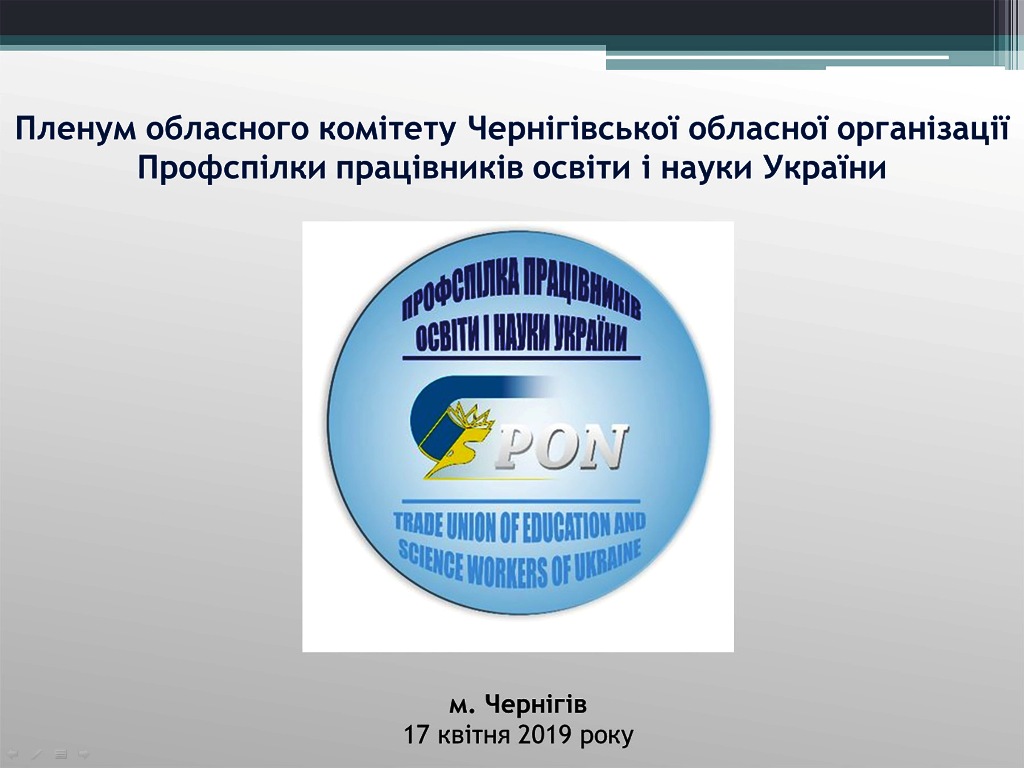 Пленум обласного комітету Чернігівської обласної організації Профспілки працівників освіти і науки України

ПРОФСПІЛКА ПРАЦІВНИКІВ ОСВІТИ І НАУКИ УКРАЇНИ

PON

TRADE UNION OF EDUCATION AND SCIENCE WORKERS OF UKRAINE

м. Чернігів
17 квітня 2019 року